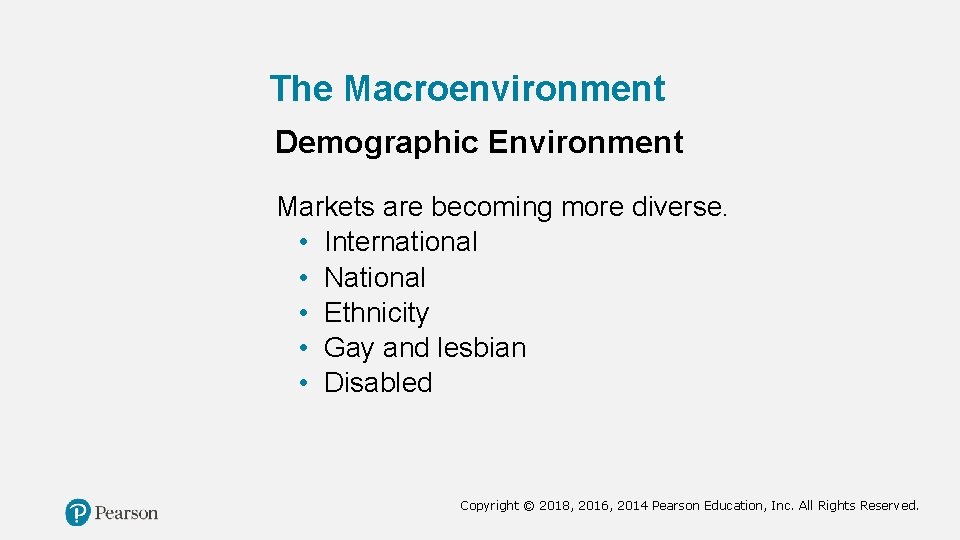 The Macroenvironment

Demographic Environment

Markets are becoming more diverse.
• International
• National
• Ethnicity
• Gay and lesbian
• Disabled

Pearson

Copyright © 2018, 2016, 2014 Pearson Education, Inc. All Rights Reserved.